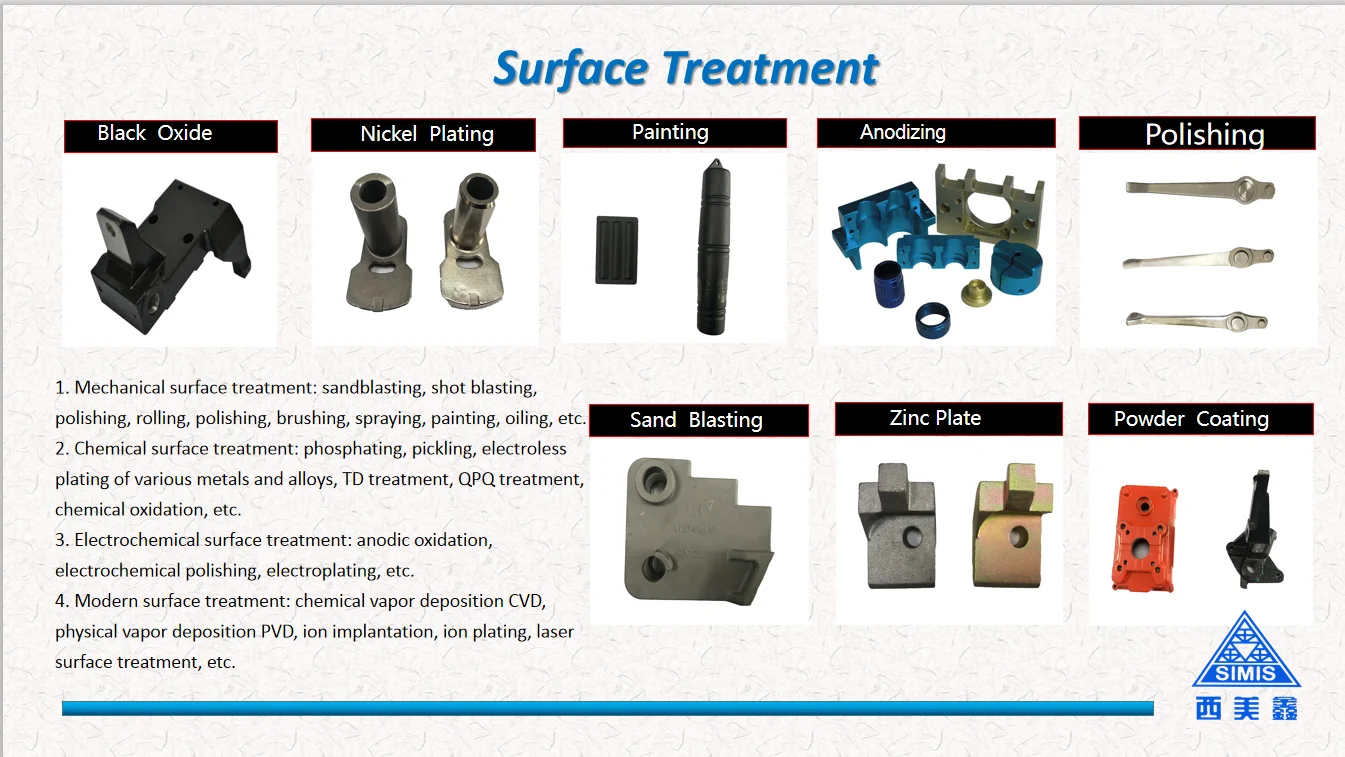 Surface Treatment

Black Oxide

Nickel Plating

Painting

Anodizing

Polishing

1. Mechanical surface treatment: sandblasting, shot blasting, polishing, rolling, polishing, brushing, spraying, painting, oiling, etc.
2. Chemical surface treatment: phosphating, pickling, electroless plating of various metals and alloys, TD treatment, QPQ treatment, chemical oxidation, etc.
3. Electrochemical surface treatment: anodic oxidation, electrochemical polishing, electroplating, etc.
4. Modern surface treatment: chemical vapor deposition CVD, physical vapor deposition PVD, ion implantation, ion plating, laser surface treatment, etc.

Sand Blasting

Zinc Plate

Powder Coating

SIMIS
西美鑫